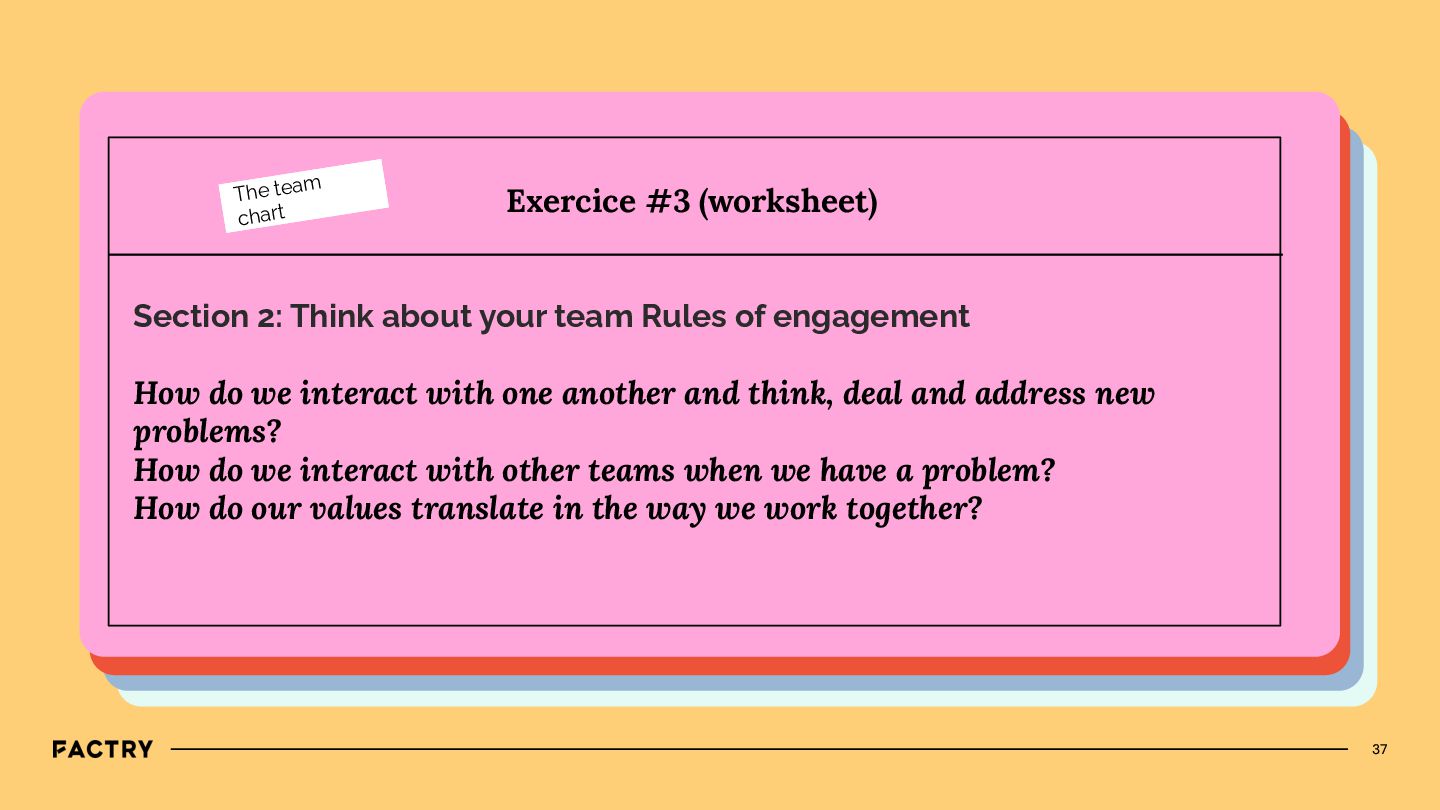 The team chart

Exercice #3 (worksheet)

Section 2: Think about your team Rules of engagement

How do we interact with one another and think, deal and address new problems?
How do we interact with other teams when we have a problem?
How do our values translate in the way we work together?

FACTRY

37